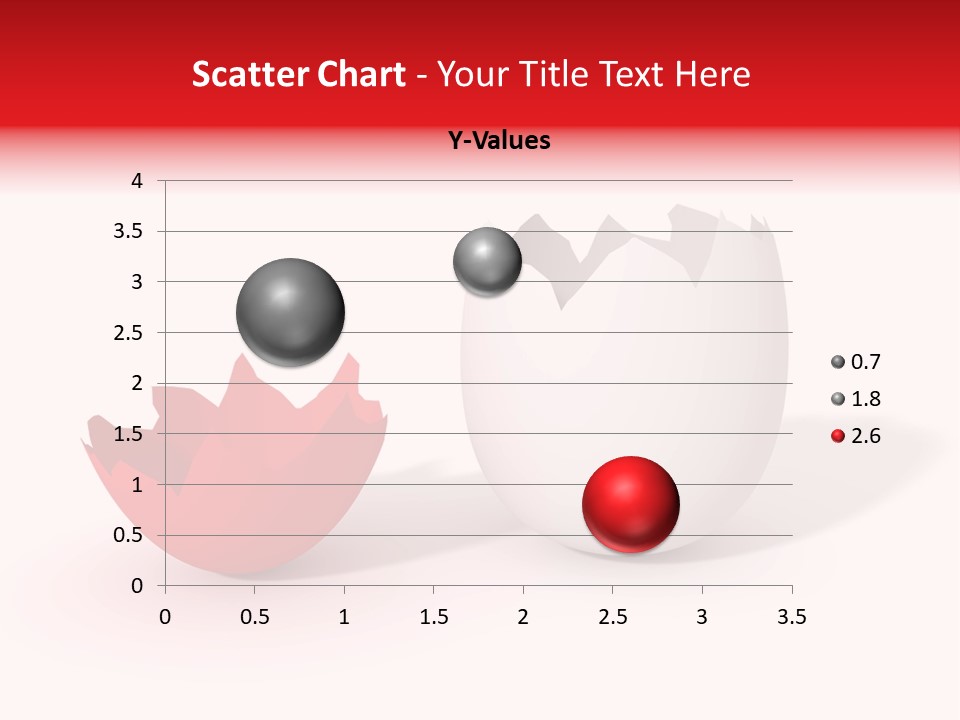 Scatter Chart - Your Title Text Here

Y-Values

4
3.5
3
2.5
2
1.5
1
0.5
0

0 0.5 1 1.5 2 2.5 3 3.5

0.7
1.8
2.6